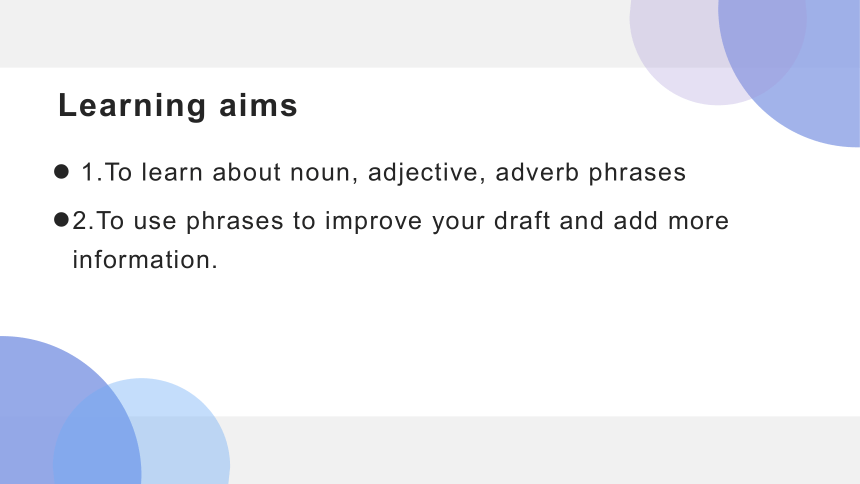 Learning aims

● 1.To learn about noun, adjective, adverb phrases

●2.To use phrases to improve your draft and add more information.